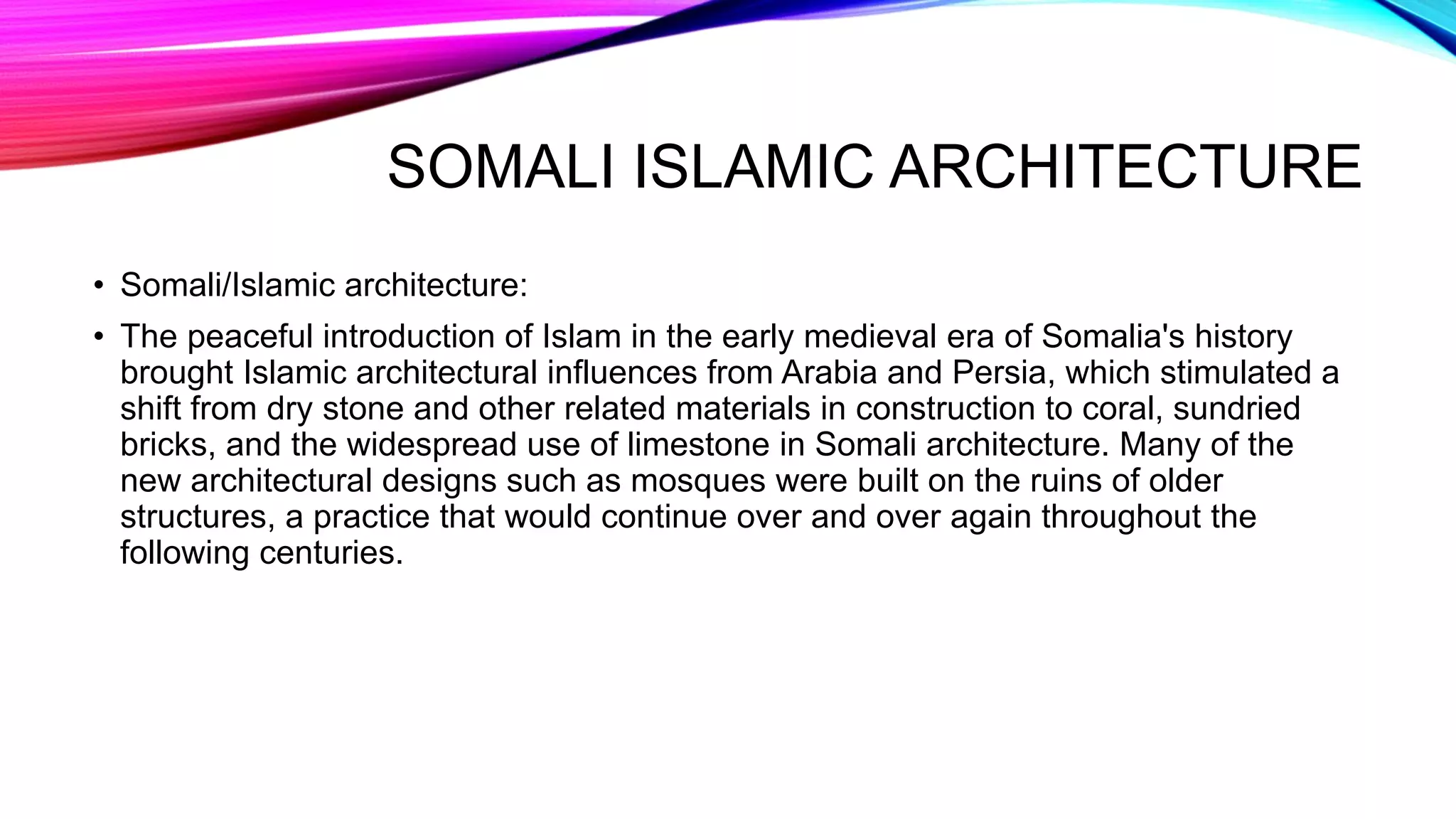 SOMALI ISLAMIC ARCHITECTURE

• Somali/Islamic architecture:

• The peaceful introduction of Islam in the early medieval era of Somalia's history brought Islamic architectural influences from Arabia and Persia, which stimulated a shift from dry stone and other related materials in construction to coral, sundried bricks, and the widespread use of limestone in Somali architecture. Many of the new architectural designs such as mosques were built on the ruins of older structures, a practice that would continue over and over again throughout the following centuries.